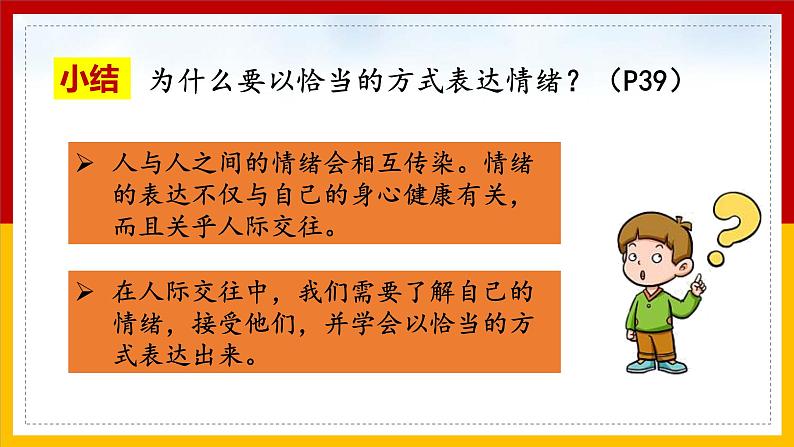 小结　为什么要以恰当的方式表达情绪？（P39）

➢ 人与人之间的情绪会相互传染。情绪的表达不仅与自己的身心健康有关，而且关乎人际交往。

➢ 在人际交往中，我们需要了解自己的情绪，接受他们，并学会以恰当的方式表达出来。